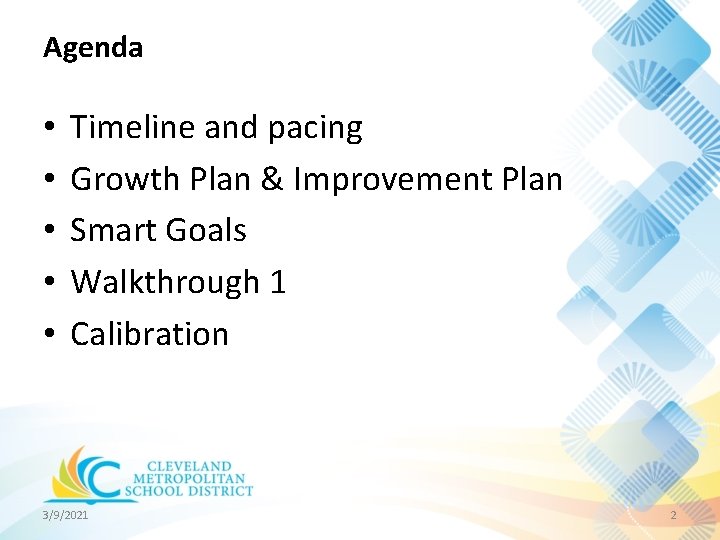 Agenda

• Timeline and pacing
• Growth Plan & Improvement Plan
• Smart Goals
• Walkthrough 1
• Calibration

CLEVELAND
METROPOLITAN
SCHOOL DISTRICT

3/9/2021

2